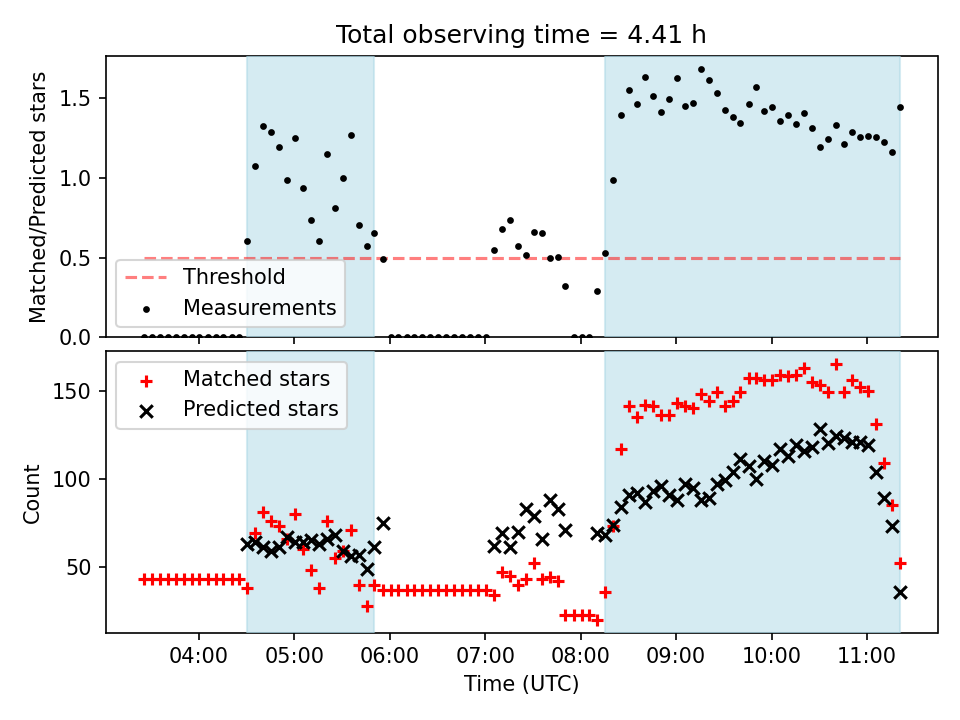 Total observing time = 4.41 h

Matched/Predicted stars

1.5
1.0
0.5
0.0

Threshold
Measurements

Matched stars
Predicted stars

Count

150
100
50

04:00
05:00
06:00
07:00
08:00
09:00
10:00
11:00

Time (UTC)